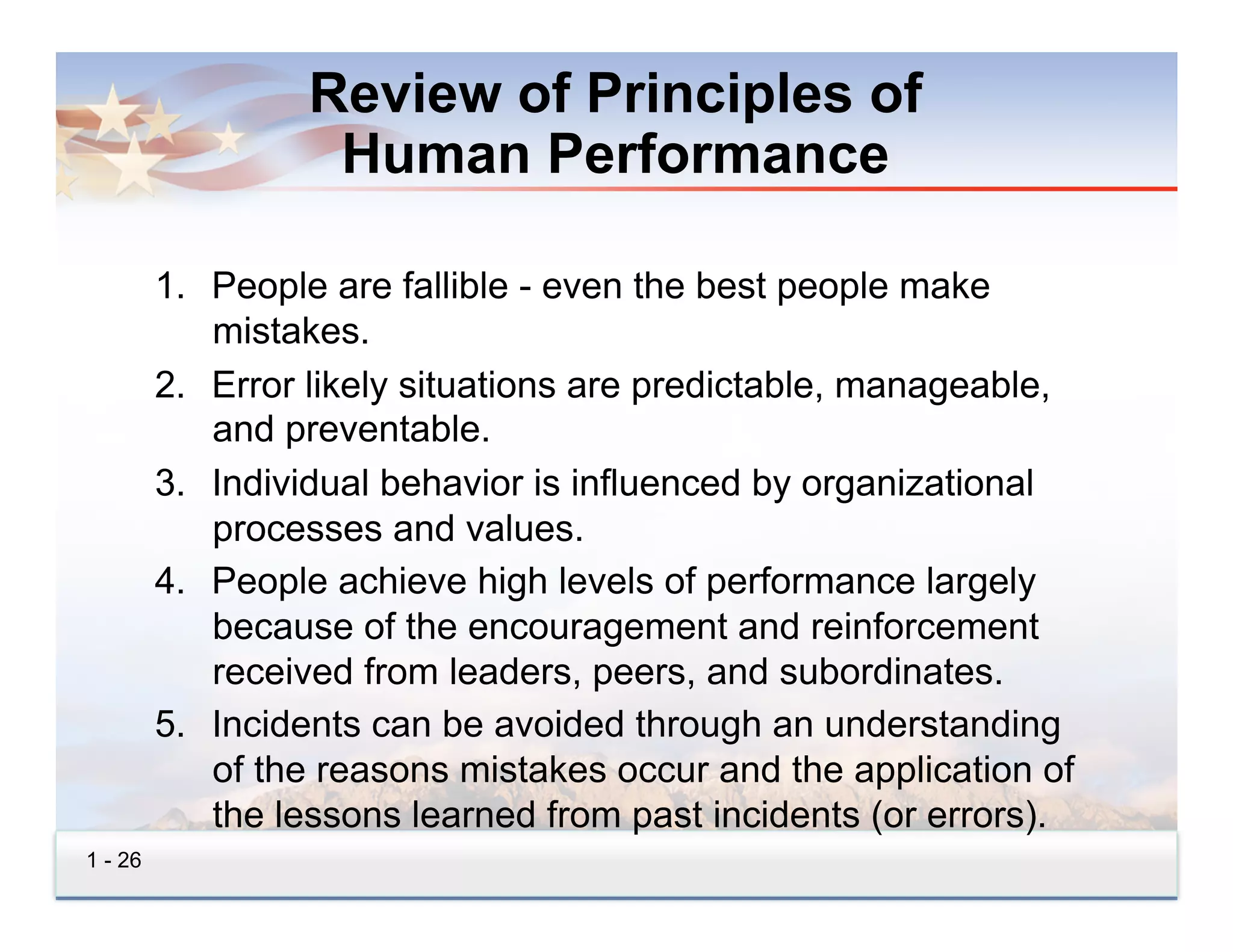 Review of Principles of Human Performance

1. People are fallible - even the best people make mistakes.
2. Error likely situations are predictable, manageable, and preventable.
3. Individual behavior is influenced by organizational processes and values.
4. People achieve high levels of performance largely because of the encouragement and reinforcement received from leaders, peers, and subordinates.
5. Incidents can be avoided through an understanding of the reasons mistakes occur and the application of the lessons learned from past incidents (or errors).

1 - 26